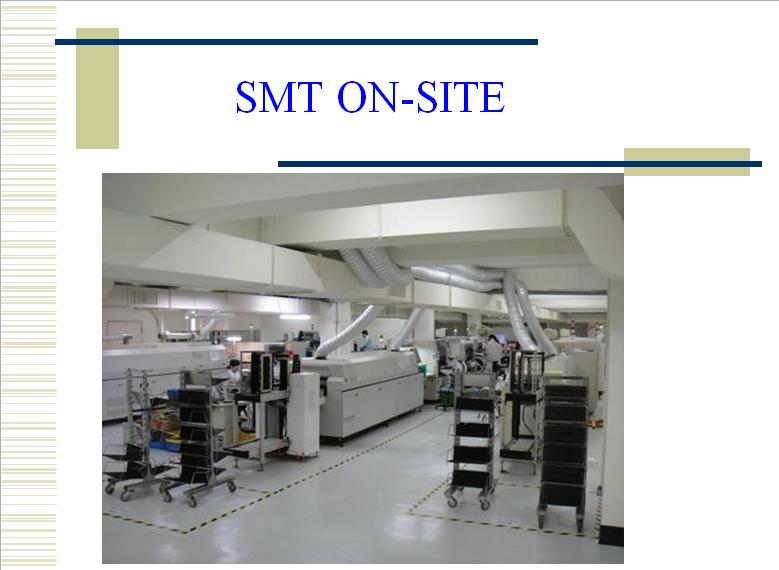 SMT ON-SITE